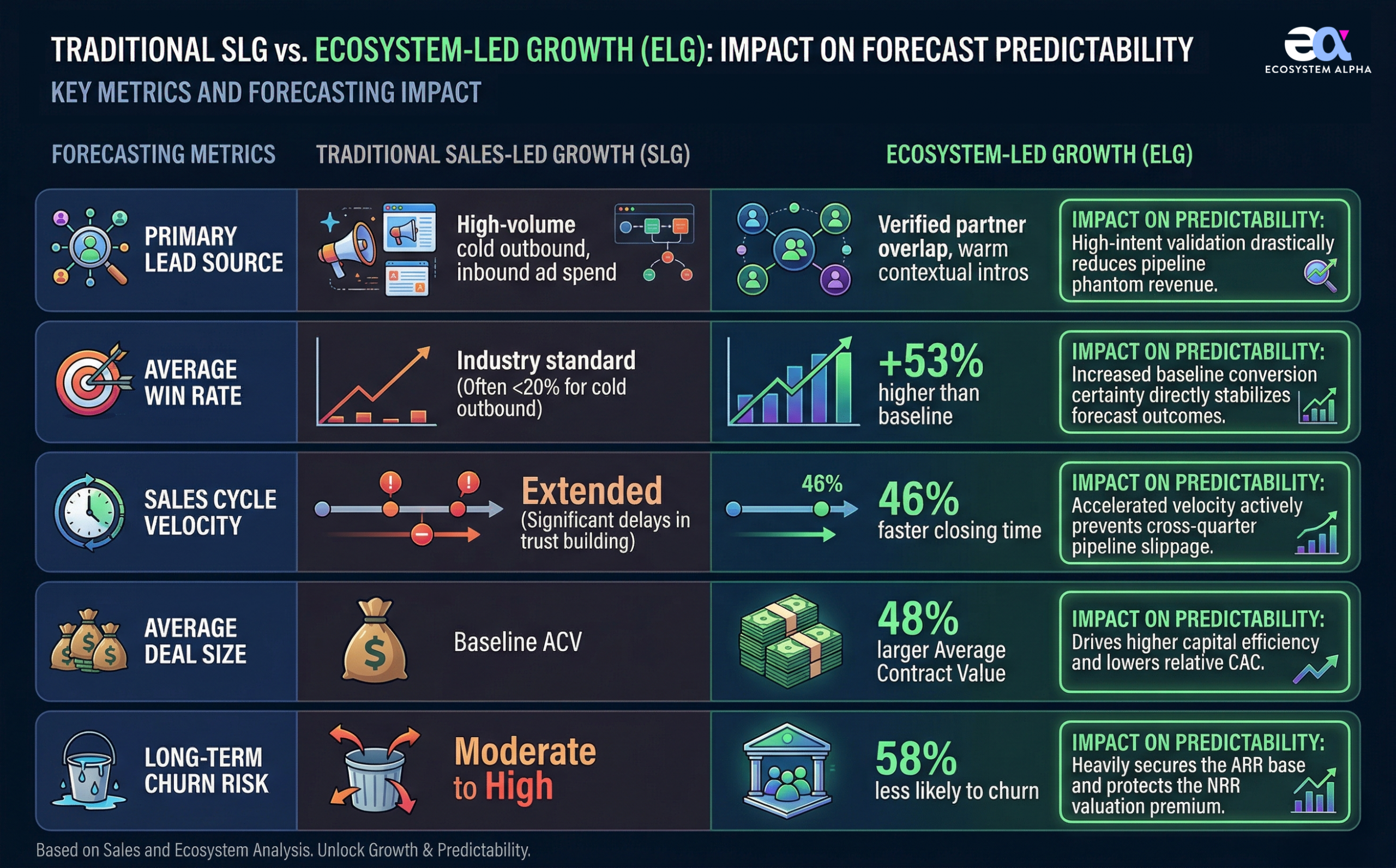 TRADITIONAL SLG vs. ECOSYSTEM-LED GROWTH (ELG): IMPACT ON FORECAST PREDICTABILITY

ECOSYSTEM ALPHA

KEY METRICS AND FORECASTING IMPACT

| FORECASTING METRICS | TRADITIONAL SALES-LED GROWTH (SLG) | ECOSYSTEM-LED GROWTH (ELG) | |
|---|---|---|---|
| PRIMARY LEAD SOURCE | High-volume cold outbound, inbound ad spend | Verified partner overlap, warm contextual intros | IMPACT ON PREDICTABILITY: High-intent validation drastically reduces pipeline phantom revenue. |
| AVERAGE WIN RATE | Industry standard (Often <20% for cold outbound) | +53% higher than baseline | IMPACT ON PREDICTABILITY: Increased baseline conversion certainty directly stabilizes forecast outcomes. |
| SALES CYCLE VELOCITY | Extended (Significant delays in trust building) | 46% 46% faster closing time | IMPACT ON PREDICTABILITY: Accelerated velocity actively prevents cross-quarter pipeline slippage. |
| AVERAGE DEAL SIZE | Baseline ACV | 48% larger Average Contract Value | IMPACT ON PREDICTABILITY: Drives higher capital efficiency and lowers relative CAC. |
| LONG-TERM CHURN RISK | Moderate to High | 58% less likely to churn | IMPACT ON PREDICTABILITY: Heavily secures the ARR base and protects the NRR valuation premium. |

Based on Sales and Ecosystem Analysis. Unlock Growth & Predictability.